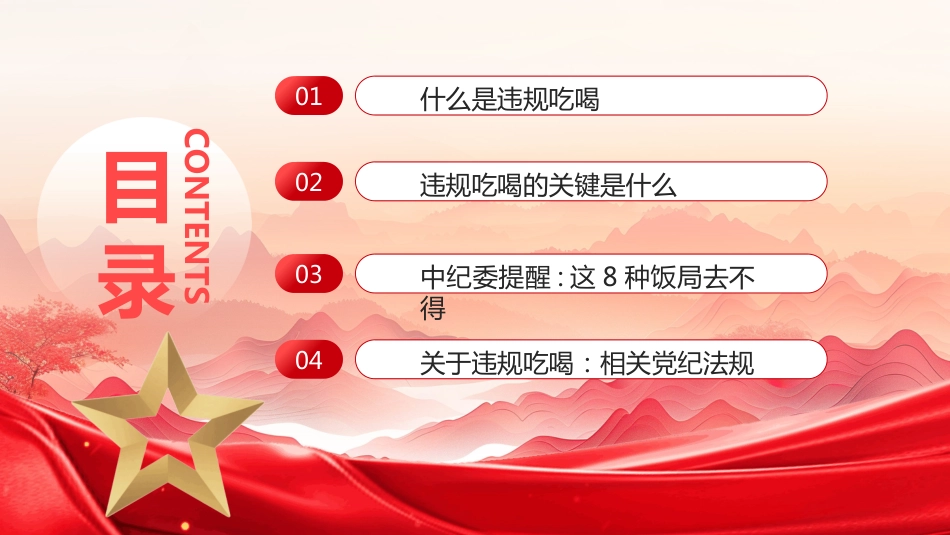 目录

CONTENTS

01 什么是违规吃喝

02 违规吃喝的关键是什么

03 中纪委提醒：这 8 种饭局去不得

04 关于违规吃喝：相关党纪法规